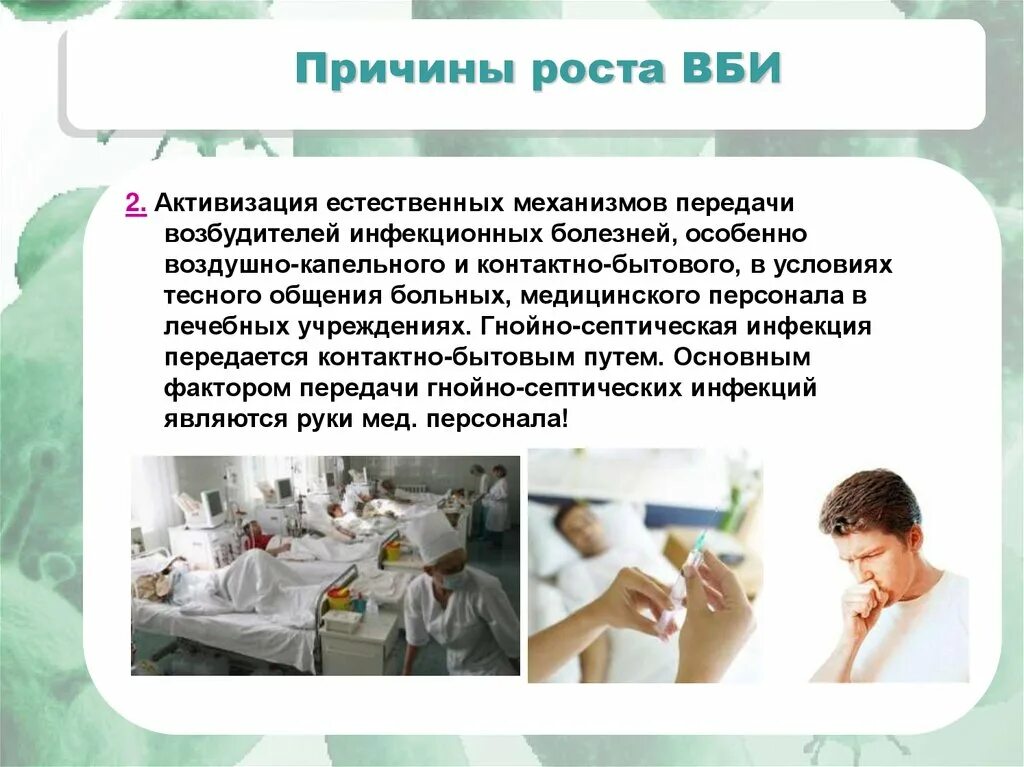 Причины роста ВБИ

2. Активизация естественных механизмов передачи возбудителей инфекционных болезней, особенно воздушно-капельного и контактно-бытового, в условиях тесного общения больных, медицинского персонала в лечебных учреждениях. Гнойно-септическая инфекция передается контактно-бытовым путем. Основным фактором передачи гнойно-септических инфекций являются руки мед. персонала!